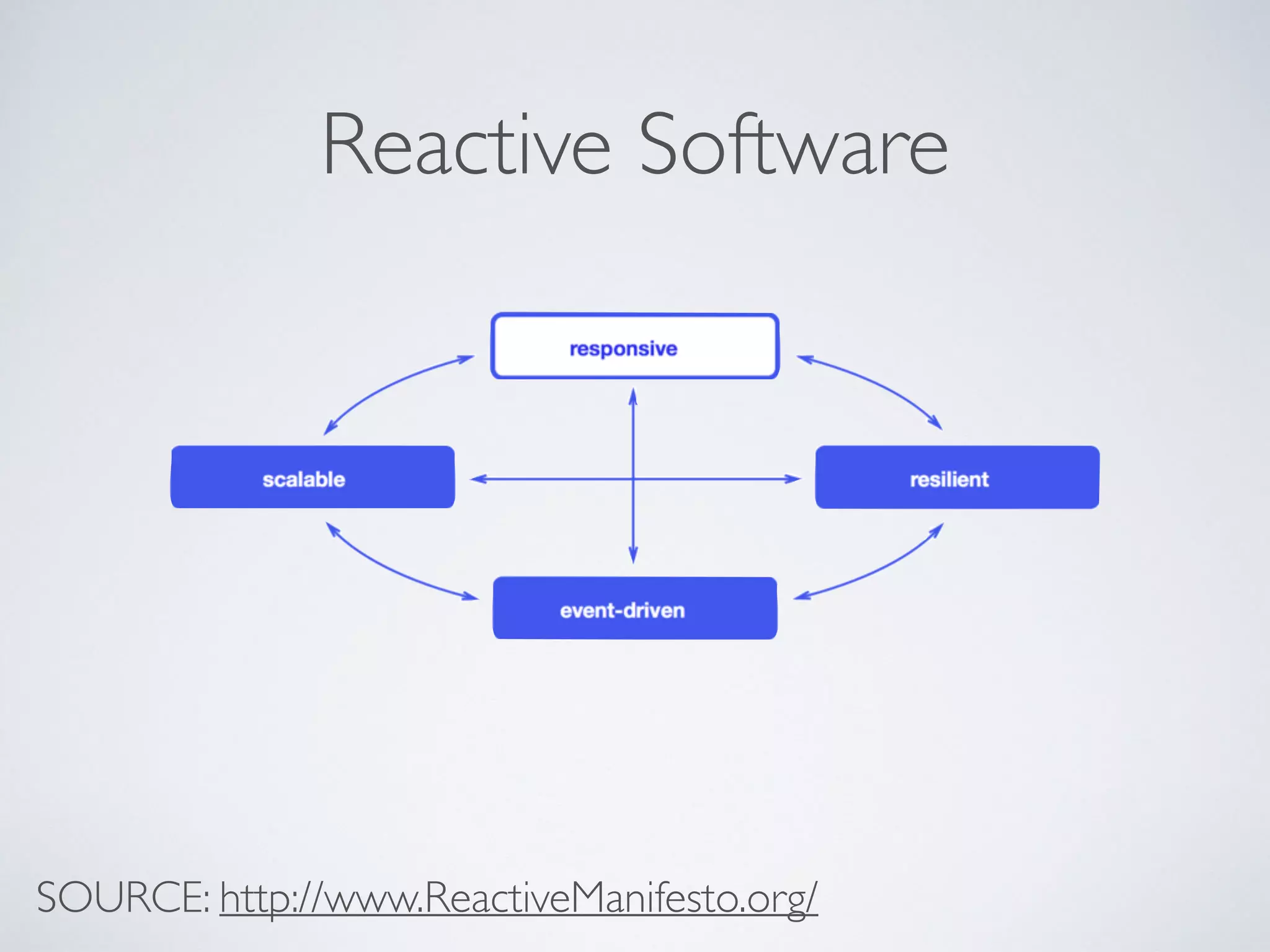 Reactive Software

responsive

scalable

resilient

event-driven

SOURCE: http://www.ReactiveManifesto.org/